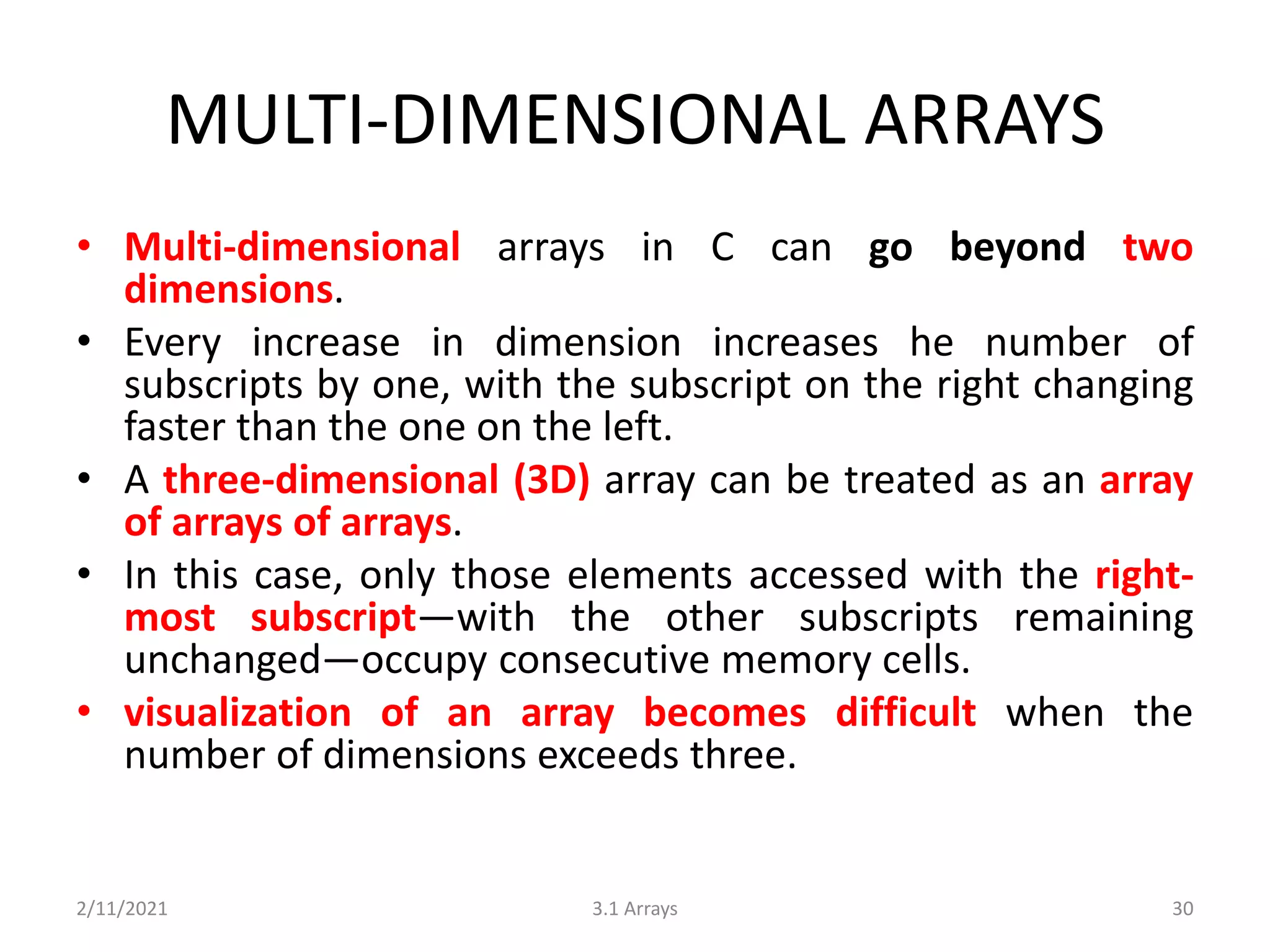 MULTI-DIMENSIONAL ARRAYS

• Multi-dimensional arrays in C can go beyond two dimensions.
• Every increase in dimension increases he number of subscripts by one, with the subscript on the right changing faster than the one on the left.
• A three-dimensional (3D) array can be treated as an array of arrays of arrays.
• In this case, only those elements accessed with the right-most subscript—with the other subscripts remaining unchanged—occupy consecutive memory cells.
• visualization of an array becomes difficult when the number of dimensions exceeds three.

2/11/2021
3.1 Arrays
30